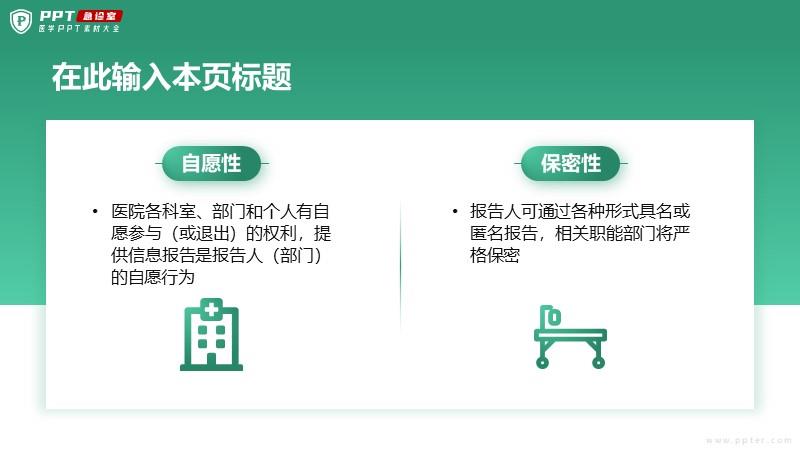 PPT 急诊室
医学PPT素材大全

在此输入本页标题

自愿性

• 医院各科室、部门和个人有自愿参与（或退出）的权利，提供信息报告是报告人（部门）的自愿行为

保密性

• 报告人可通过各种形式具名或匿名报告，相关职能部门将严格保密

www.ppter.com